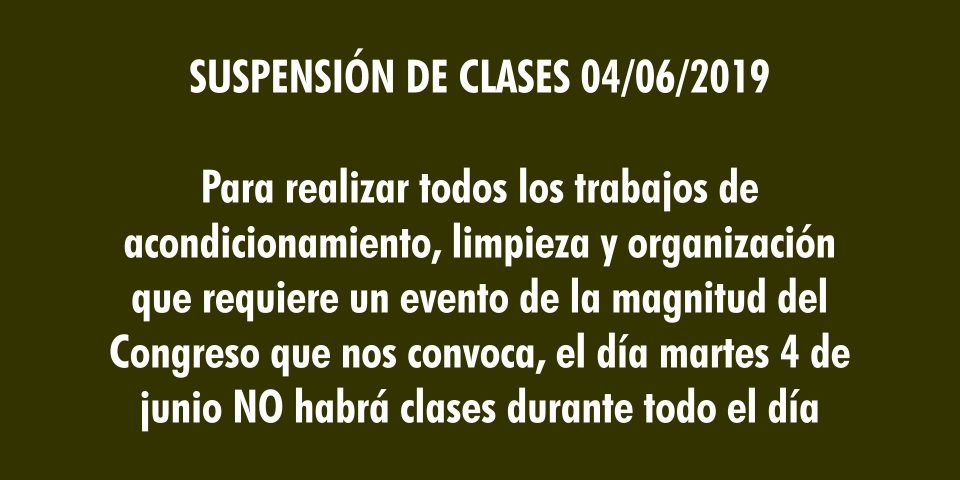 SUSPENSIÓN DE CLASES 04/06/2019

Para realizar todos los trabajos de acondicionamiento, limpieza y organización que requiere un evento de la magnitud del Congreso que nos convoca, el día martes 4 de junio NO habrá clases durante todo el día